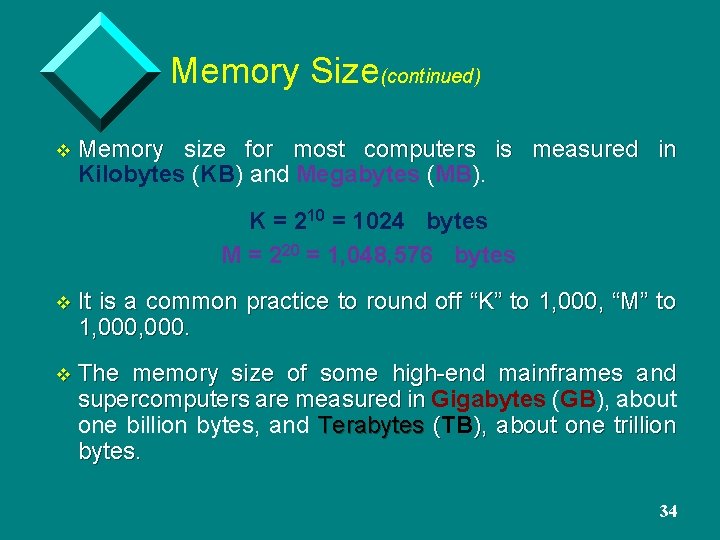 Memory Size(continued)

❖ Memory size for most computers is measured in Kilobytes (KB) and Megabytes (MB).

K = $2^{10}$ = 1024 bytes
M = $2^{20}$ = 1,048,576 bytes

❖ It is a common practice to round off “K” to 1,000, “M” to 1,000,000.

❖ The memory size of some high-end mainframes and supercomputers are measured in Gigabytes (GB), about one billion bytes, and Terabytes (TB), about one trillion bytes.

34